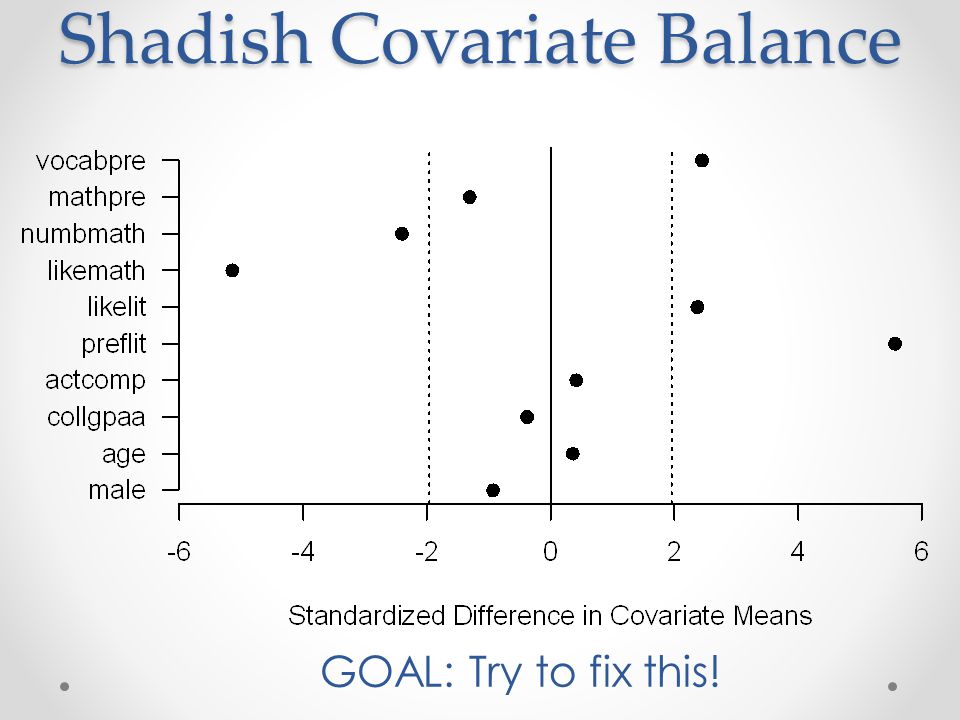 Shadish Covariate Balance

vocabpre
mathpre
numbmath
likemath
likelit
preflit
actcomp
collgpaa
age
male

-6 -4 -2 0 2 4 6

Standardized Difference in Covariate Means

GOAL: Try to fix this!